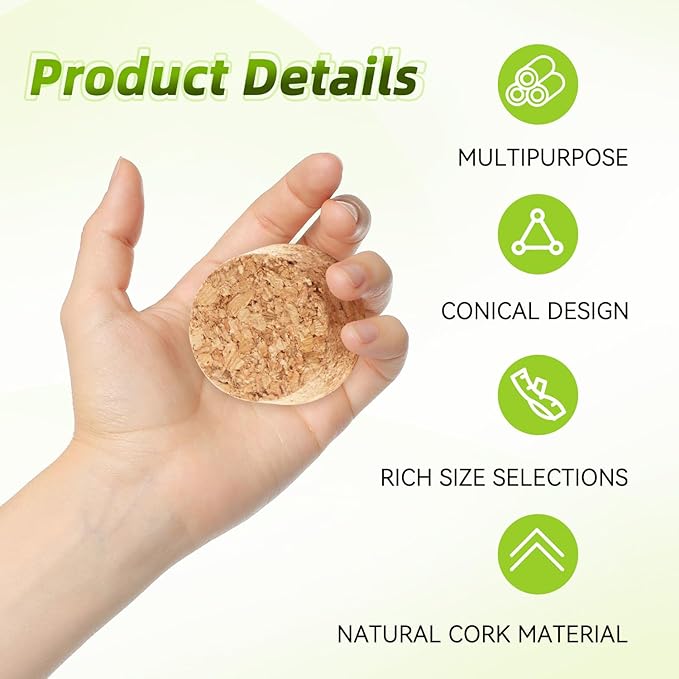 Product Details

MULTIPURPOSE

CONICAL DESIGN

RICH SIZE SELECTIONS

NATURAL CORK MATERIAL